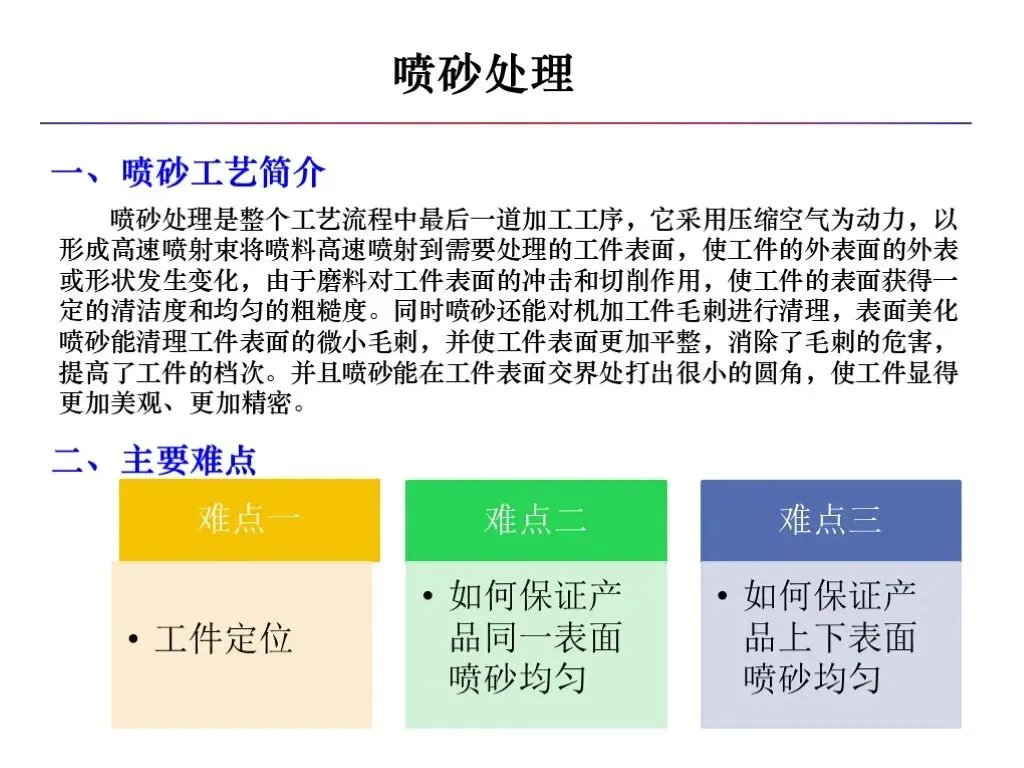 喷砂处理

一、喷砂工艺简介

喷砂处理是整个工艺流程中最后一道加工工序，它采用压缩空气为动力，以形成高速喷射束将喷料高速喷射到需要处理的工件表面，使工件的外表面的外表或形状发生变化，由于磨料对工件表面的冲击和切削作用，使工件的表面获得一定的清洁度和均匀的粗糙度。同时喷砂还能对机加工件毛刺进行清理，表面美化喷砂能清理工件表面的微小毛刺，并使工件表面更加平整，消除了毛刺的危害，提高了工件的档次。并且喷砂能在工件表面交界处打出很小的圆角，使工件显得更加美观、更加精密。

二、主要难点

难点一

• 工件定位

难点二

• 如何保证产品同一表面喷砂均匀

难点三

• 如何保证产品上下表面喷砂均匀